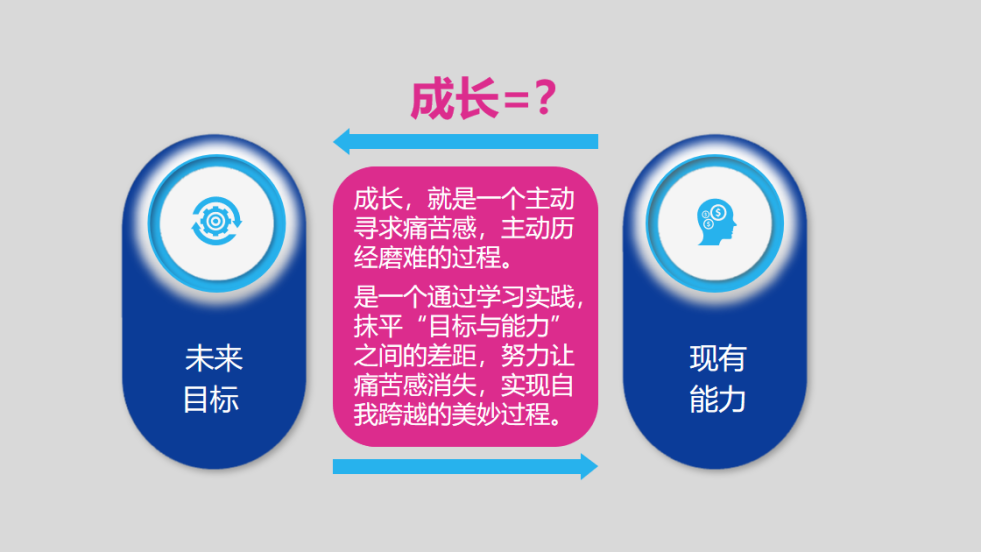 成长=？

未来目标

成长，就是一个主动寻求痛苦感，主动历经磨难的过程。

是一个通过学习实践，抹平“目标与能力”之间的差距，努力让痛苦感消失，实现自我跨越的美妙过程。

现有能力